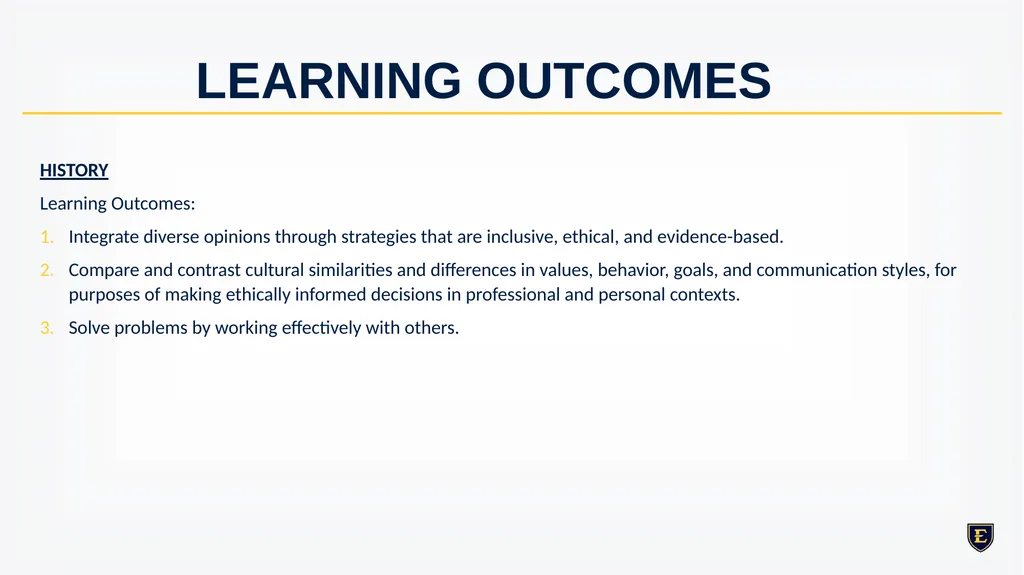 LEARNING OUTCOMES

HISTORY

Learning Outcomes:

1. Integrate diverse opinions through strategies that are inclusive, ethical, and evidence-based.

2. Compare and contrast cultural similarities and differences in values, behavior, goals, and communication styles, for purposes of making ethically informed decisions in professional and personal contexts.

3. Solve problems by working effectively with others.

E